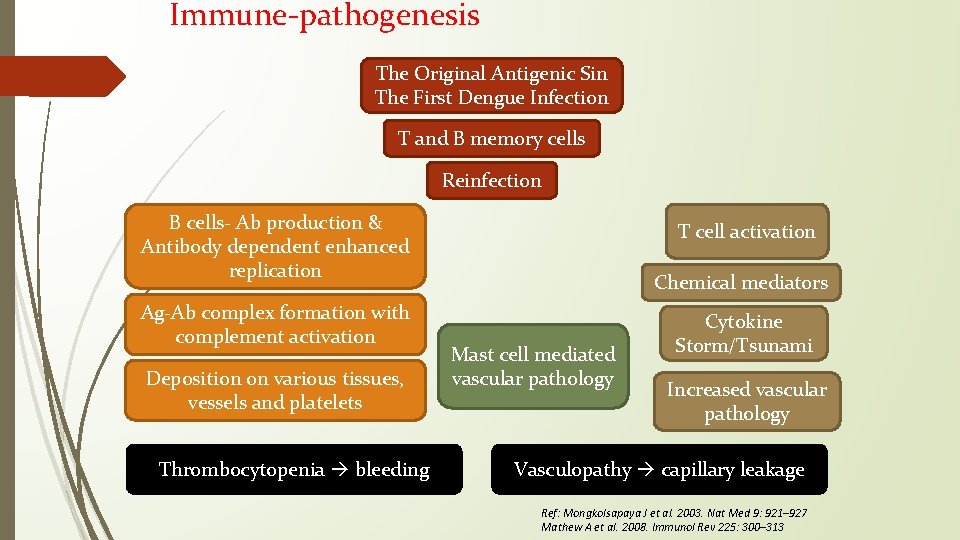 Immune-pathogenesis

The Original Antigenic Sin
The First Dengue Infection

T and B memory cells

Reinfection

B cells- Ab production & Antibody dependent enhanced replication

Ag-Ab complex formation with complement activation

Deposition on various tissues, vessels and platelets

Mast cell mediated vascular pathology

T cell activation

Chemical mediators

Cytokine Storm/Tsunami

Increased vascular pathology

Thrombocytopenia → bleeding

Vasculopathy → capillary leakage

Ref: Mongkolsapaya J et al. 2003. Nat Med 9: 921–927
Mathew A et al. 2008. Immunol Rev 225: 300–313